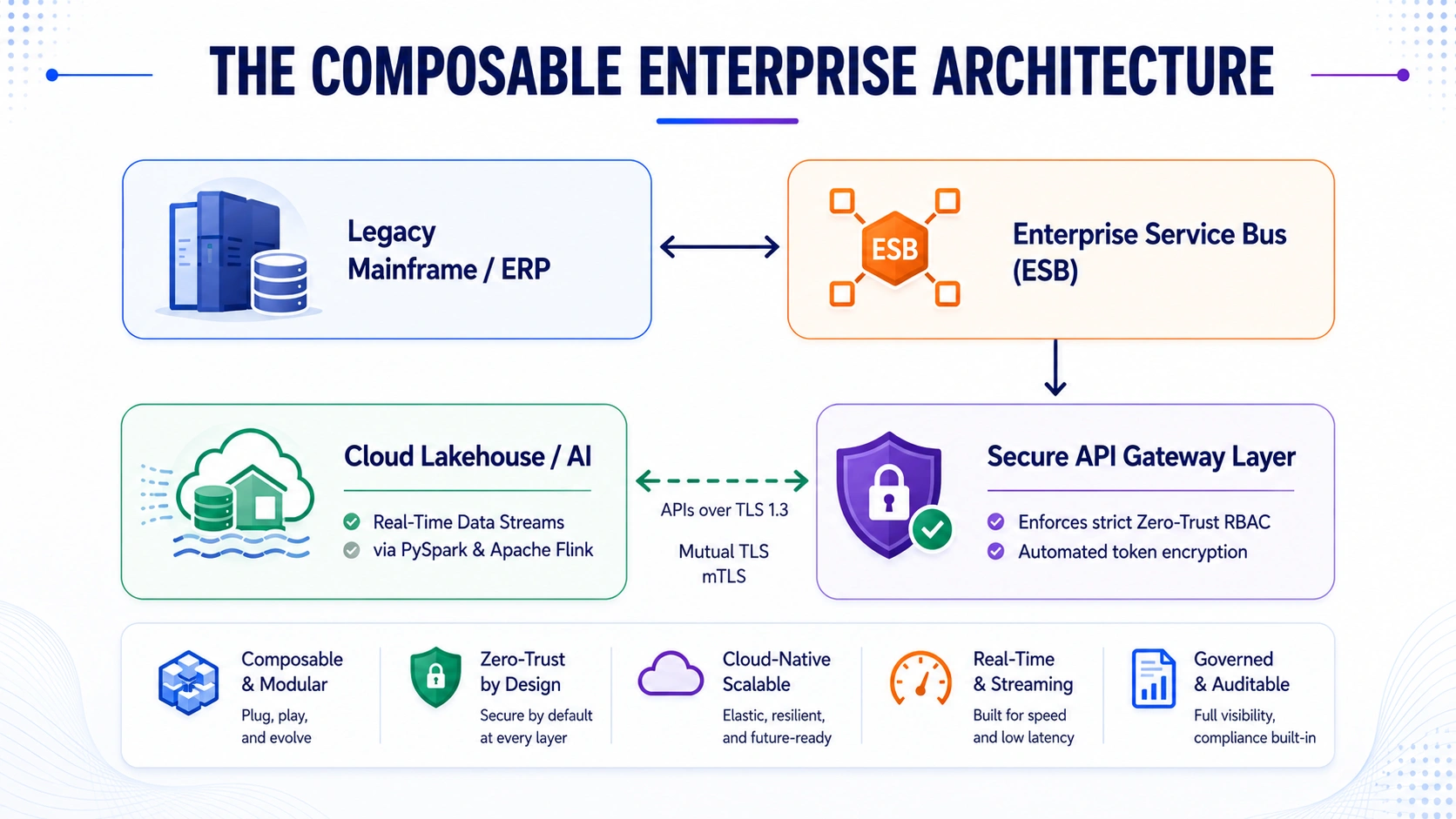 THE COMPOSABLE ENTERPRISE ARCHITECTURE

Legacy Mainframe / ERP

ESB

Enterprise Service Bus (ESB)

Cloud Lakehouse / AI

Real-Time Data Streams
via PySpark & Apache Flink

APIs over TLS 1.3

Mutual TLS
mTLS

Secure API Gateway Layer

Enforces strict Zero-Trust RBAC
Automated token encryption

Composable & Modular
Plug, play, and evolve

Zero-Trust by Design
Secure by default at every layer

Cloud-Native Scalable
Elastic, resilient, and future-ready

Real-Time & Streaming
Built for speed and low latency

Governed & Auditable
Full visibility, compliance built-in